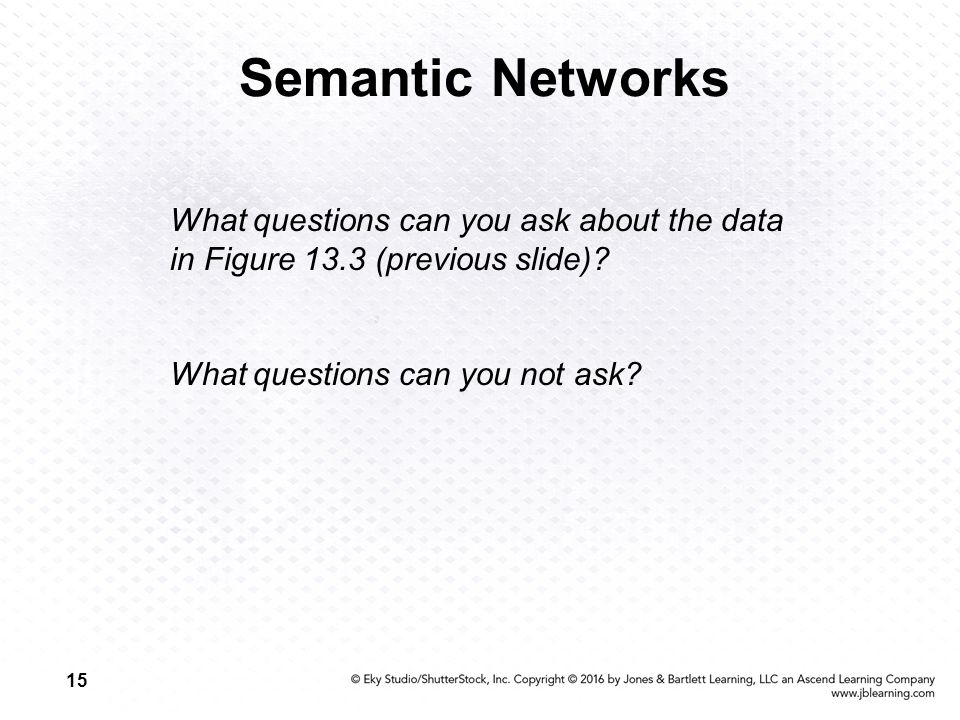 Semantic Networks

What questions can you ask about the data in Figure 13.3 (previous slide)?

What questions can you not ask?

15

© Eky Studio/ShutterStock, Inc. Copyright © 2016 by Jones & Bartlett Learning, LLC an Ascend Learning Company
www.jblearning.com